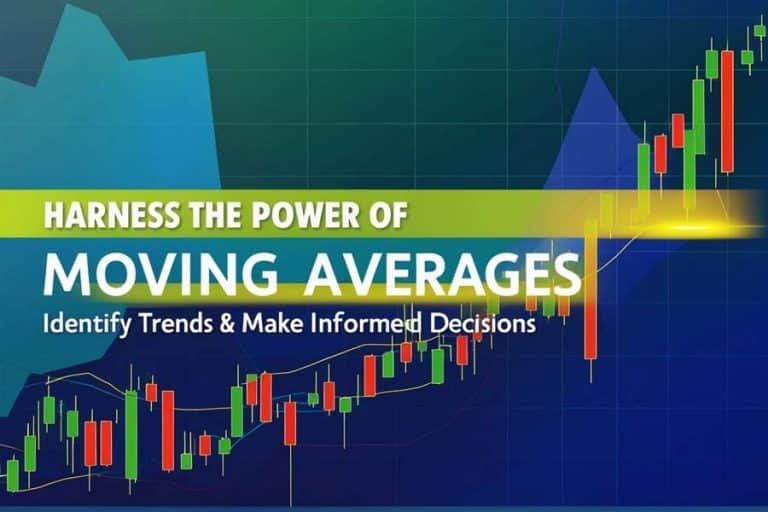 HARNESS THE POWER OF
MOVING AVERAGES
Identify Trends & Make Informed Decisions